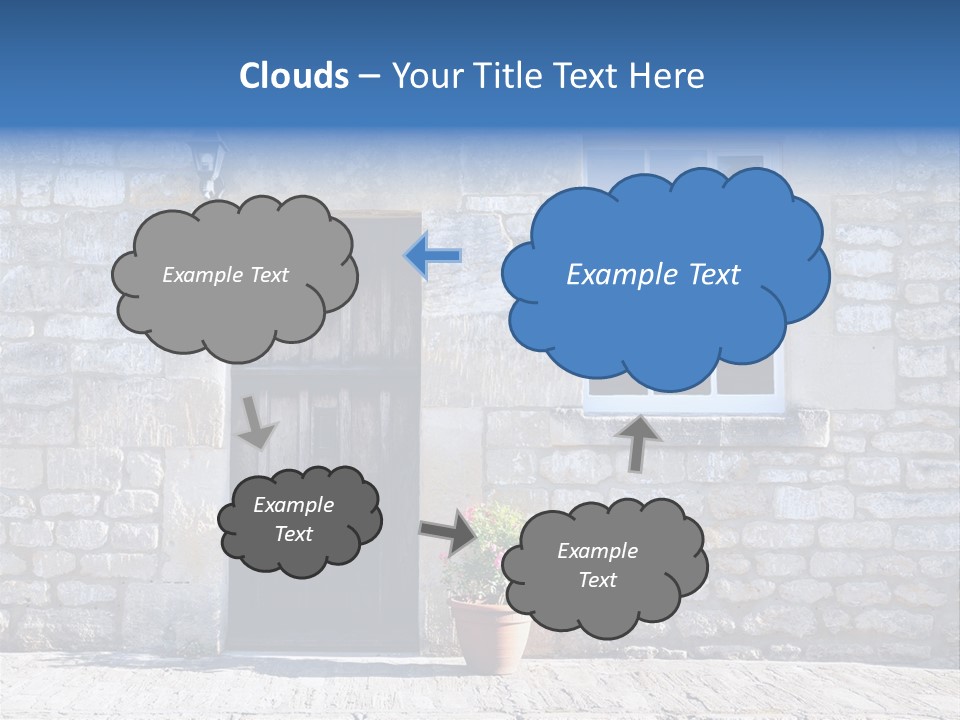 Clouds – Your Title Text Here

Example Text

Example Text

Example Text

Example Text